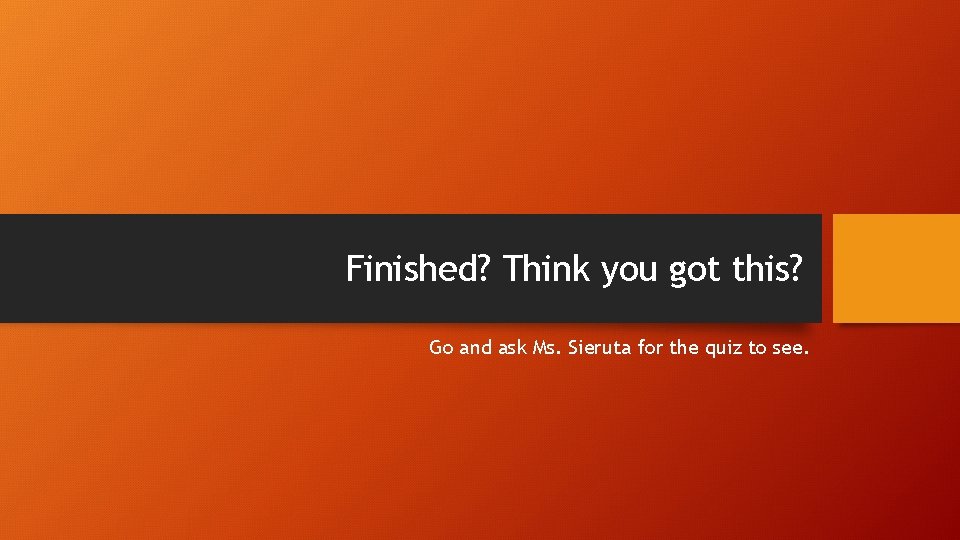 Finished? Think you got this?

Go and ask Ms. Sieruta for the quiz to see.